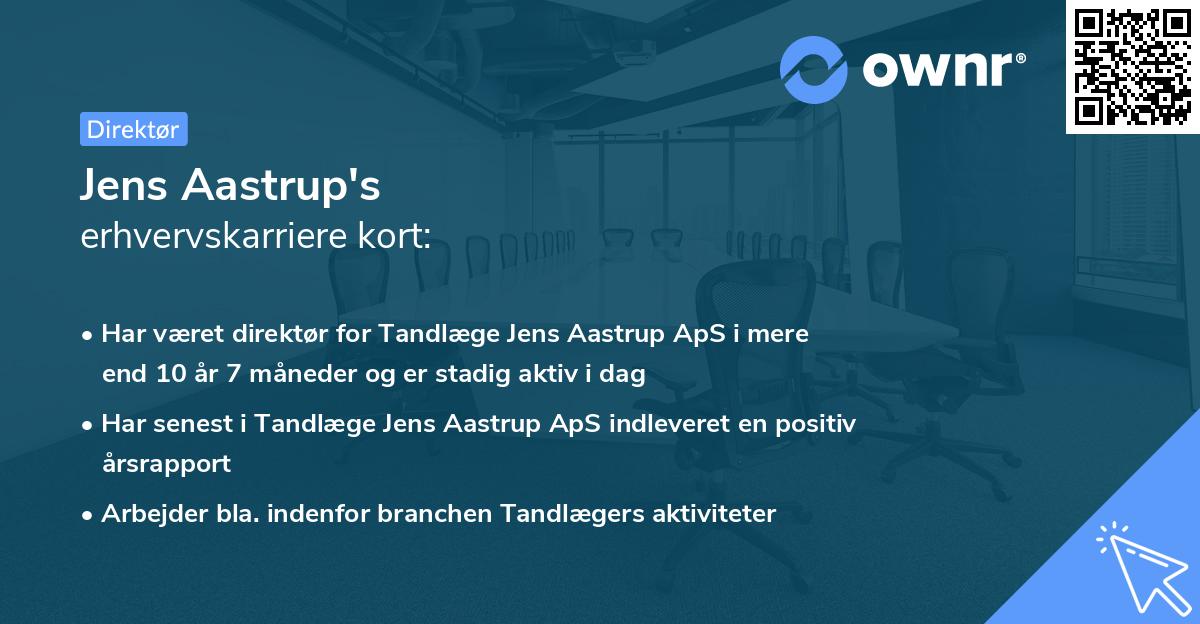 ownr®

Direktør

Jens Aastrup's
erhvervskarriere kort:

• Har været direktør for Tandlæge Jens Aastrup ApS i mere end 10 år 7 måneder og er stadig aktiv i dag

• Har senest i Tandlæge Jens Aastrup ApS indleveret en positiv årsrapport

• Arbejder bla. indenfor branchen Tandlægers aktiviteter